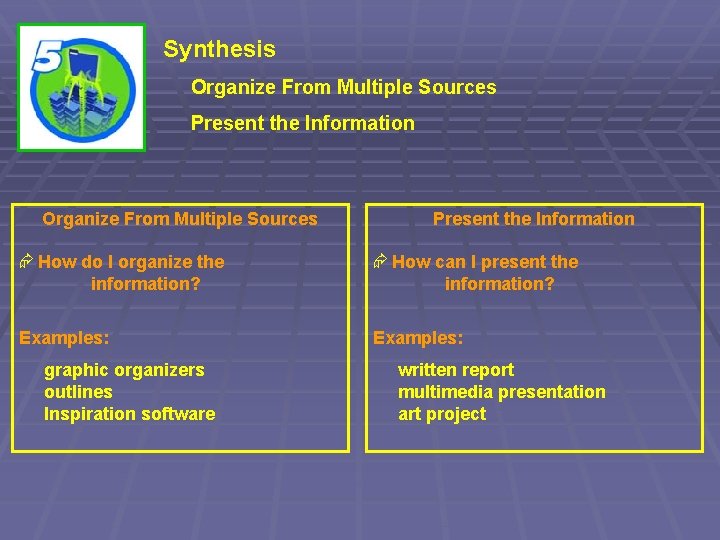 5

Synthesis

Organize From Multiple Sources

Present the Information

Organize From Multiple Sources

How do I organize the information?

Examples:

graphic organizers
outlines
Inspiration software

Present the Information

How can I present the information?

Examples:

written report
multimedia presentation
art project